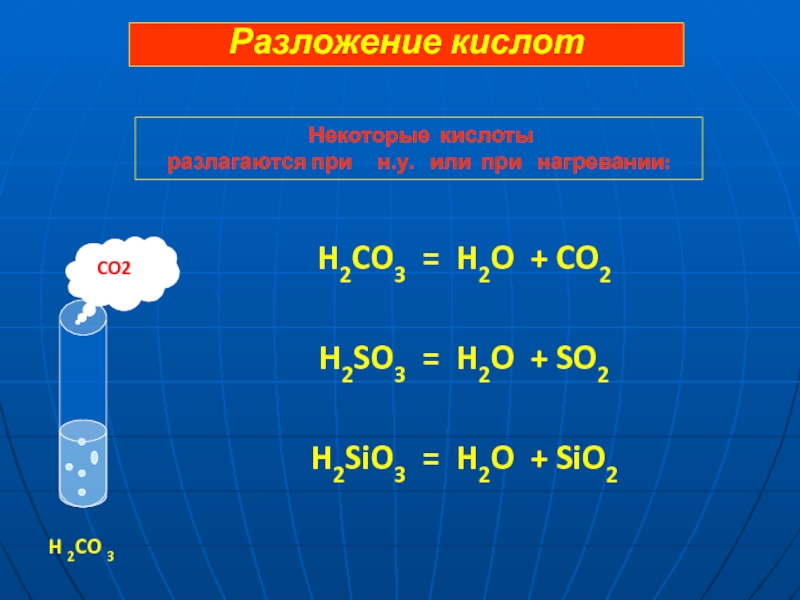 Разложение кислот

Некоторые кислоты разлагаются при н.у. или при нагревании:

CO2

$H_2CO_3 = H_2O + CO_2$

$H_2SO_3 = H_2O + SO_2$

$H_2SiO_3 = H_2O + SiO_2$

$H_2CO_3$